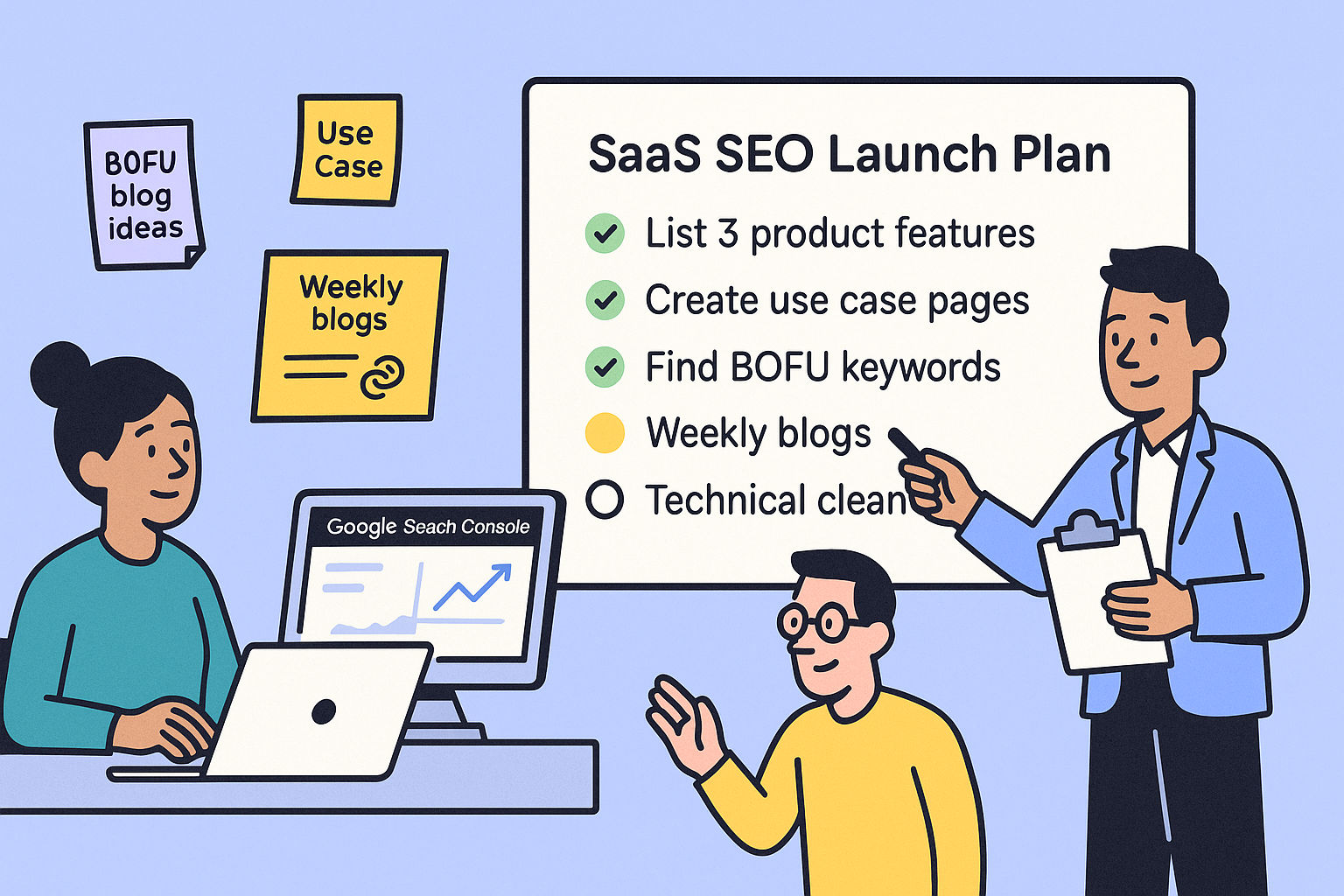 BOFU blog ideas

Use Case

Weekly blogs

SaaS SEO Launch Plan

List 3 product features

Create use case pages

Find BOFU keywords

Weekly blogs

Technical clean

Google Seach Console